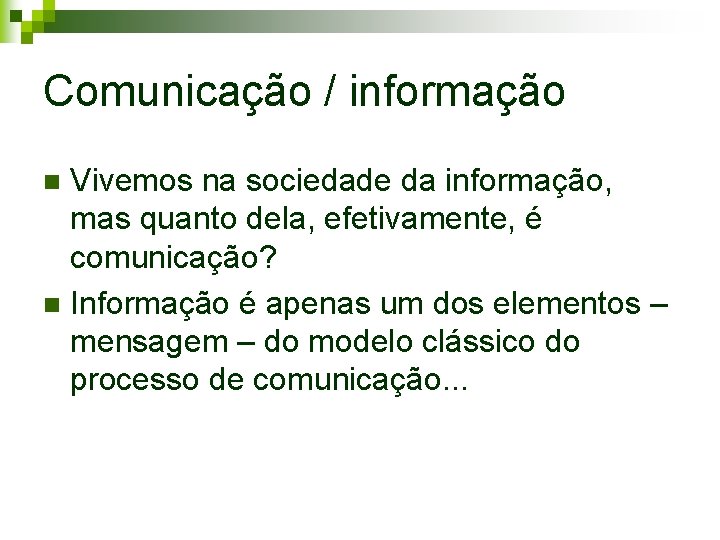 Comunicação / informação

Vivemos na sociedade da informação, mas quanto dela, efetivamente, é comunicação?

Informação é apenas um dos elementos – mensagem – do modelo clássico do processo de comunicação...